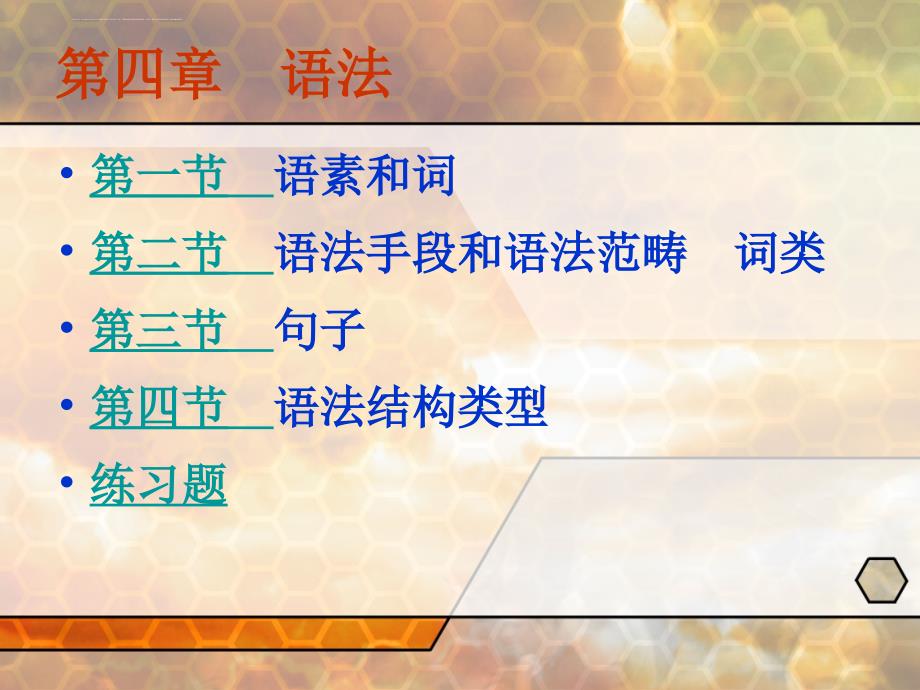 第四章　语法

• 第一节　语素和词
• 第二节　语法手段和语法范畴　词类
• 第三节　句子
• 第四节　语法结构类型
• 练习题